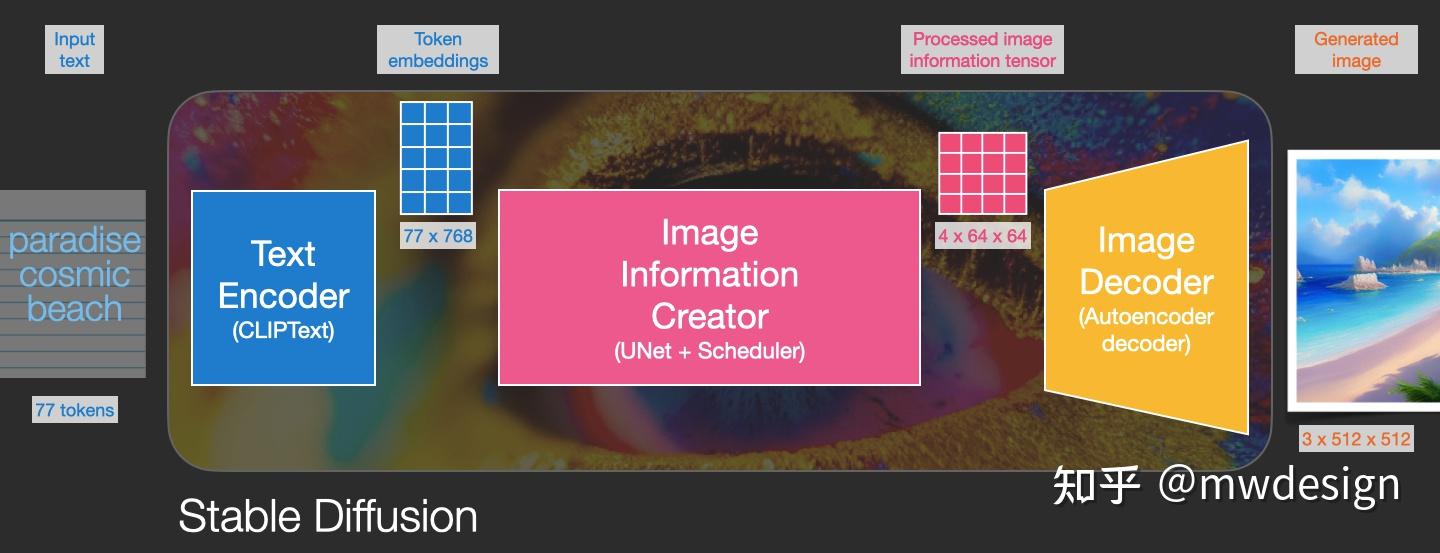 Input text

Token embeddings

Processed image information tensor

Generated image

paradise cosmic beach

77 tokens

Text Encoder (CLIPText)

77 x 768

Image Information Creator (UNet + Scheduler)

4 x 64 x 64

Image Decoder (Autoencoder decoder)

3 x 512 x 512

Stable Diffusion

知乎 @mwdesign